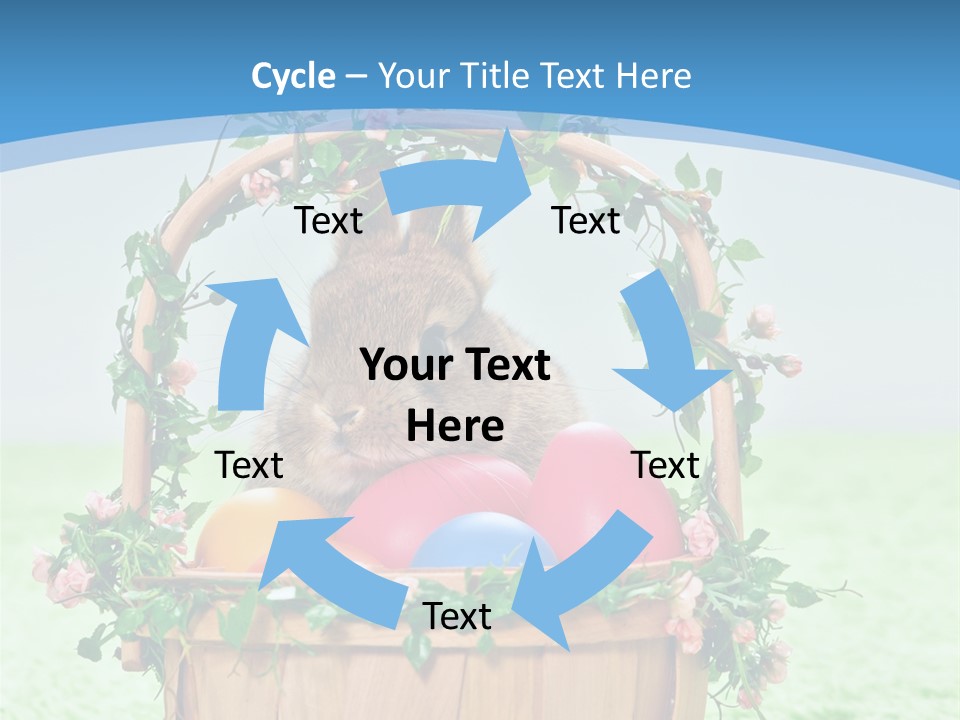 Cycle – Your Title Text Here

Text

Text

Your Text Here

Text

Text

Text